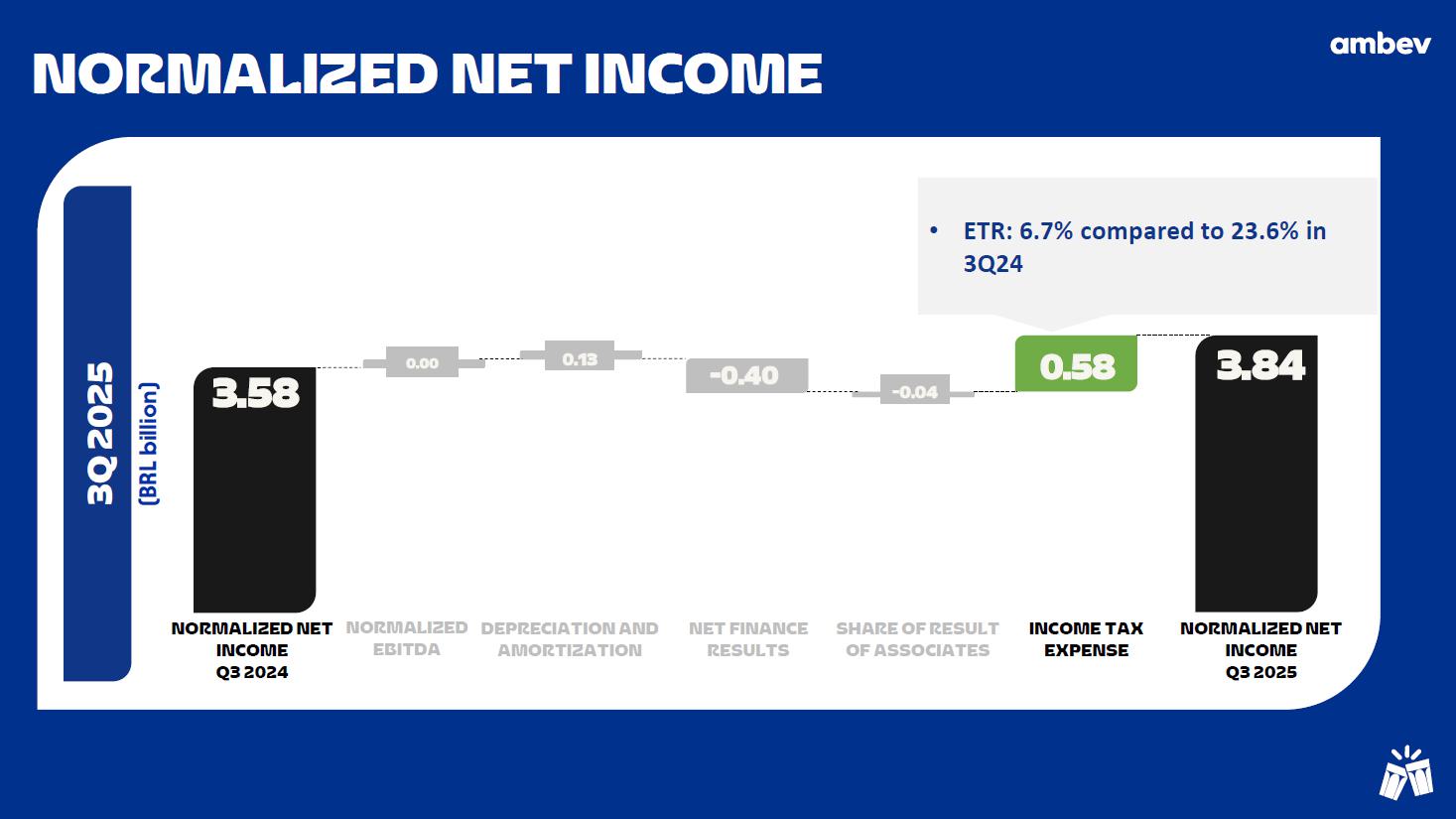 NORMALIZED NET INCOME

ambev

3Q 2025
(BRL billion)

• ETR: 6.7% compared to 23.6% in 3Q24

3.58

0.00

0.13

-0.40

-0.04

0.58

3.84

NORMALIZED NET INCOME Q3 2024

NORMALIZED EBITDA

DEPRECIATION AND AMORTIZATION

NET FINANCE RESULTS

SHARE OF RESULT OF ASSOCIATES

INCOME TAX EXPENSE

NORMALIZED NET INCOME Q3 2025